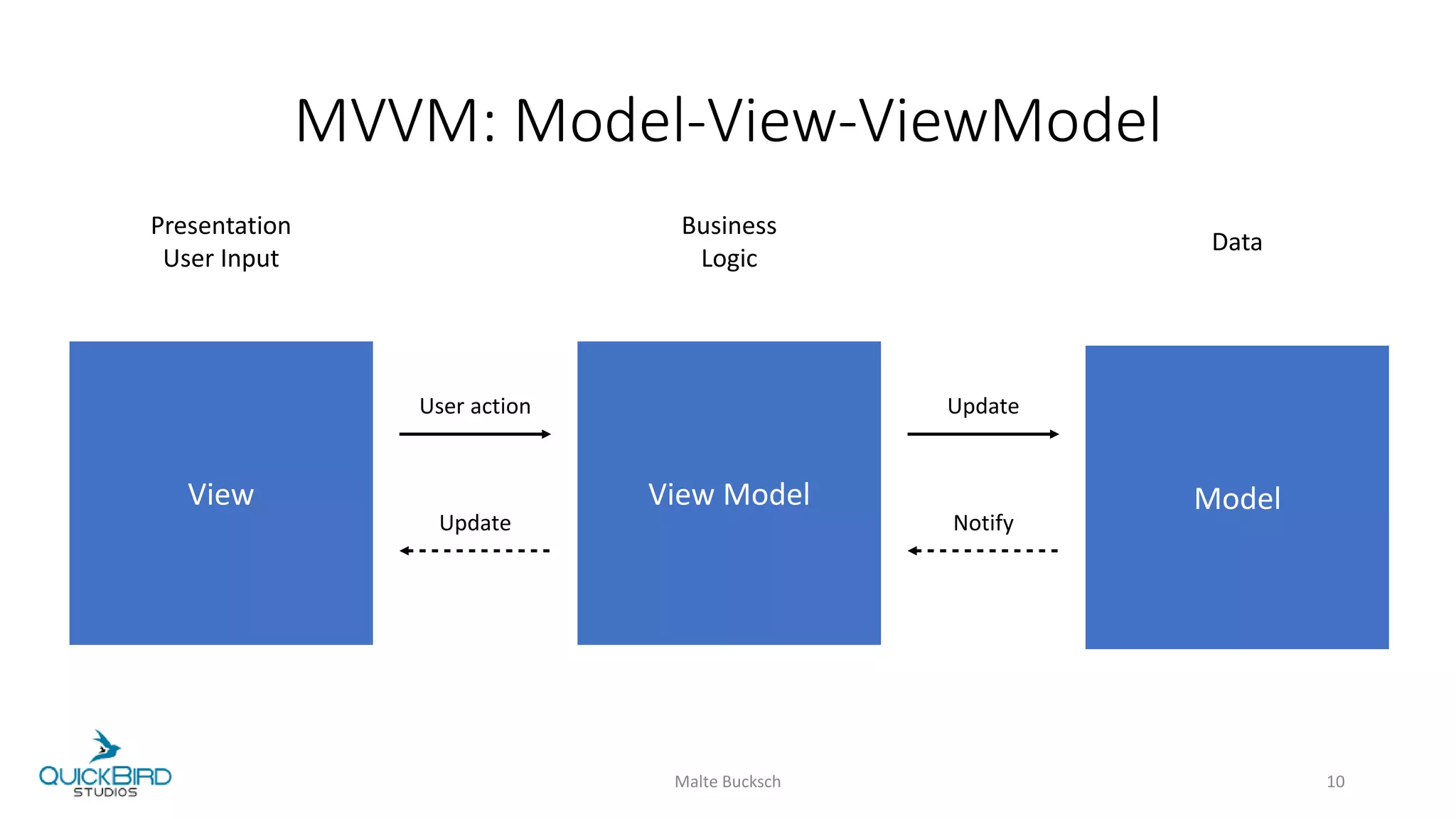 MVVM: Model-View-ViewModel

Presentation
User Input

Business
Logic

Data

View

User action

Update

View Model

Update

Notify

Model

QUICKBIRD
STUDIOS

Malte Bucksch

10